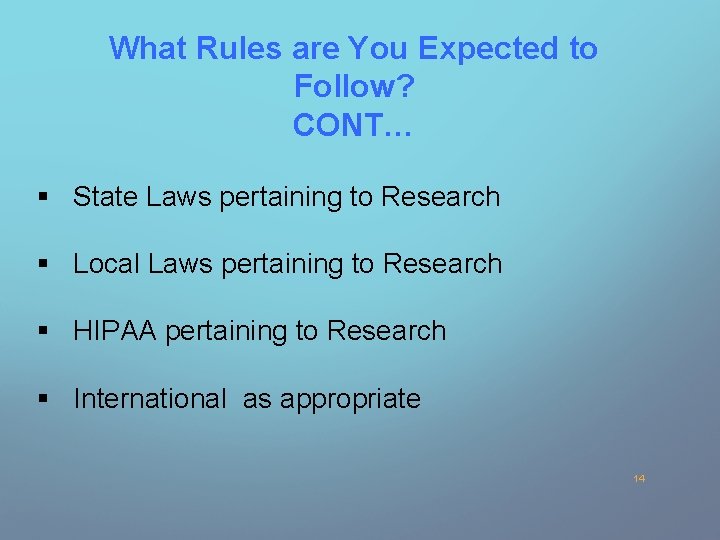 What Rules are You Expected to Follow?
CONT…

▪ State Laws pertaining to Research

▪ Local Laws pertaining to Research

▪ HIPAA pertaining to Research

▪ International as appropriate

14